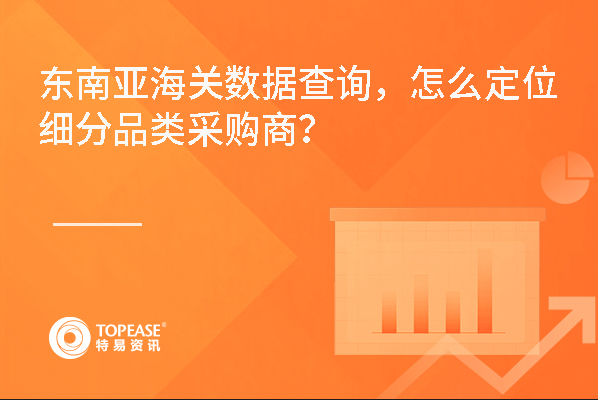 东南亚海关数据查询，怎么定位细分品类采购商？

TOPEASE®
特易资讯